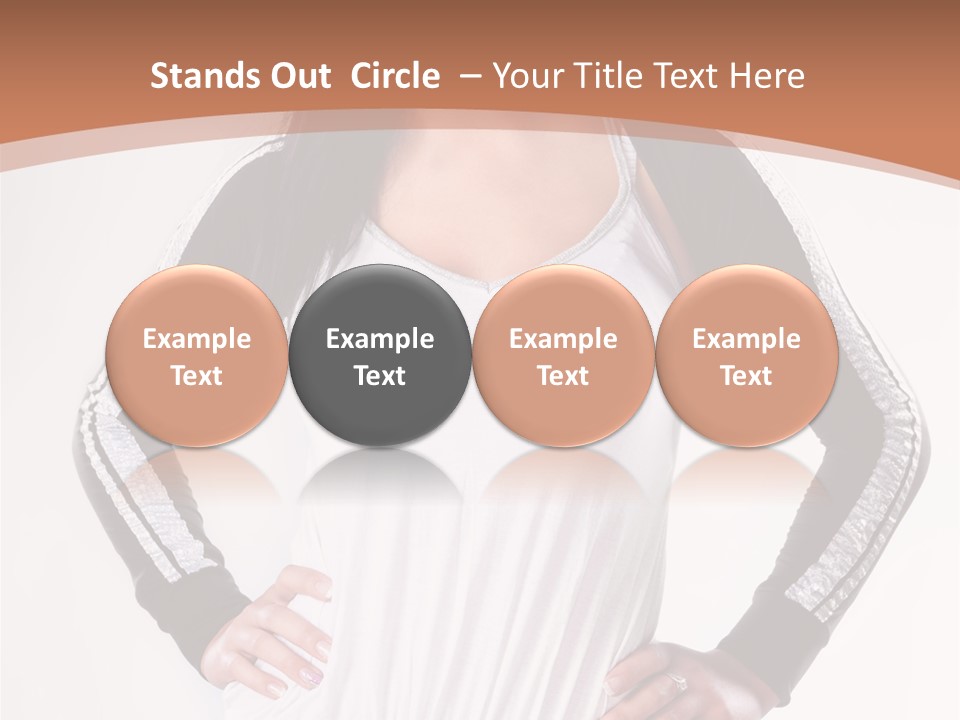 Stands Out Circle – Your Title Text Here

Example Text

Example Text

Example Text

Example Text